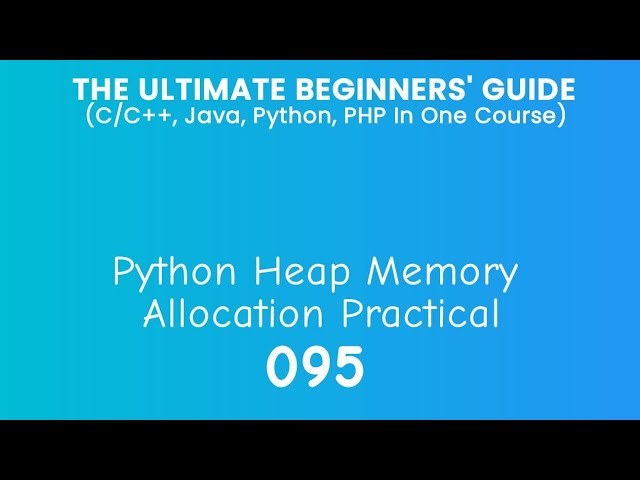 THE ULTIMATE BEGINNERS' GUIDE
(C/C++, Java, Python, PHP In One Course)

Python Heap Memory Allocation Practical
095